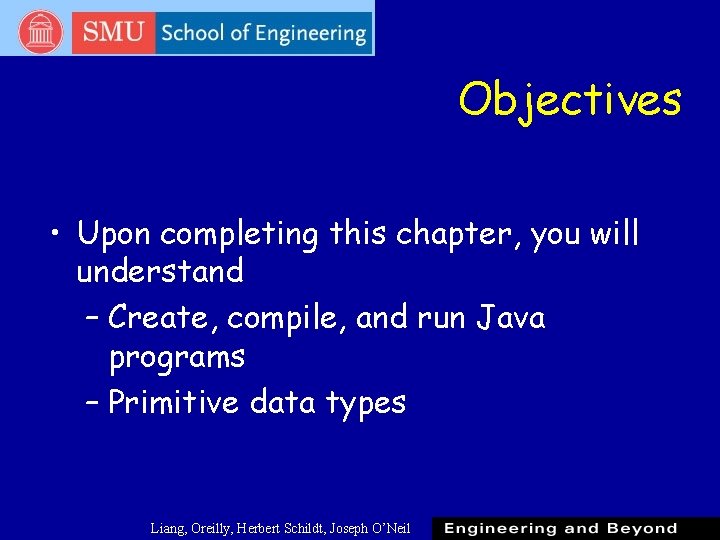 SMU School of Engineering

Objectives

• Upon completing this chapter, you will understand
– Create, compile, and run Java programs
– Primitive data types

Liang, Oreilly, Herbert Schildt, Joseph O'Neil

Engineering and Beyond